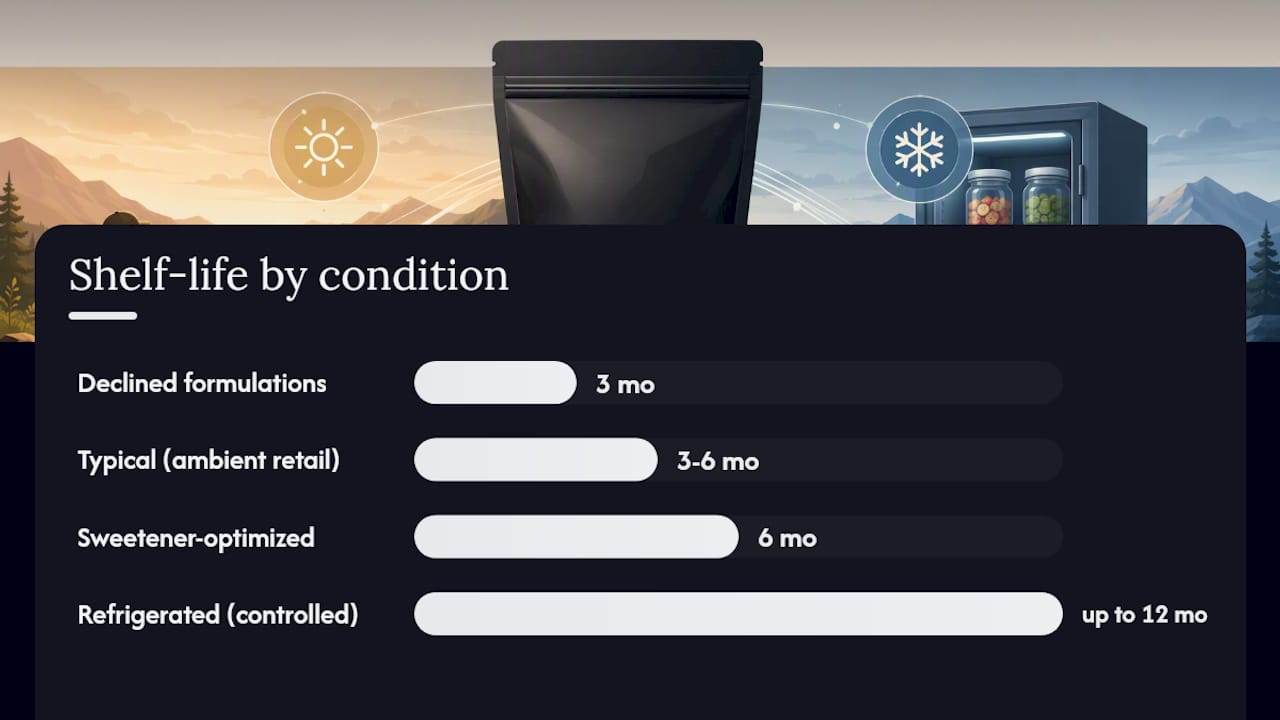 Shelf-life by condition

Declined formulations 3 mo

Typical (ambient retail) 3-6 mo

Sweetener-optimized 6 mo

Refrigerated (controlled) up to 12 mo